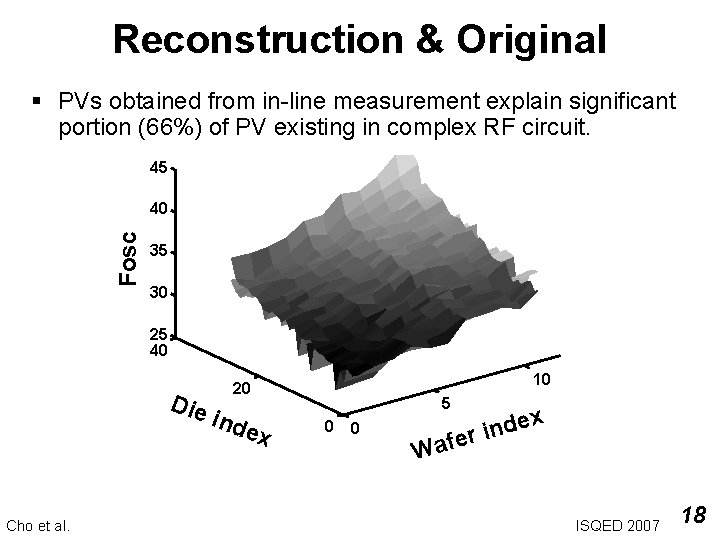 Reconstruction & Original

▪ PVs obtained from in-line measurement explain significant portion (66%) of PV existing in complex RF circuit.

45
40
35
30
25
Fosc
40
20
0
Die index
0
5
10
Wafer index

Cho et al.
ISQED 2007
18